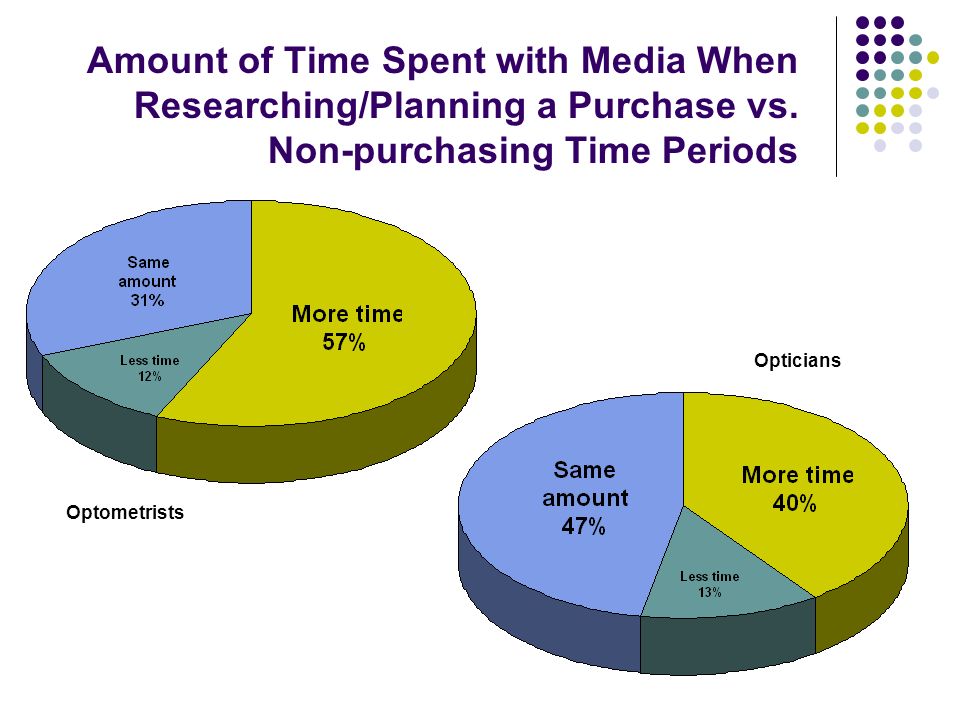 Amount of Time Spent with Media When Researching/Planning a Purchase vs. Non-purchasing Time Periods

Same amount 31%

More time 57%

Less time 12%

Optometrists

Opticians

Same amount 47%

More time 40%

Less time 13%